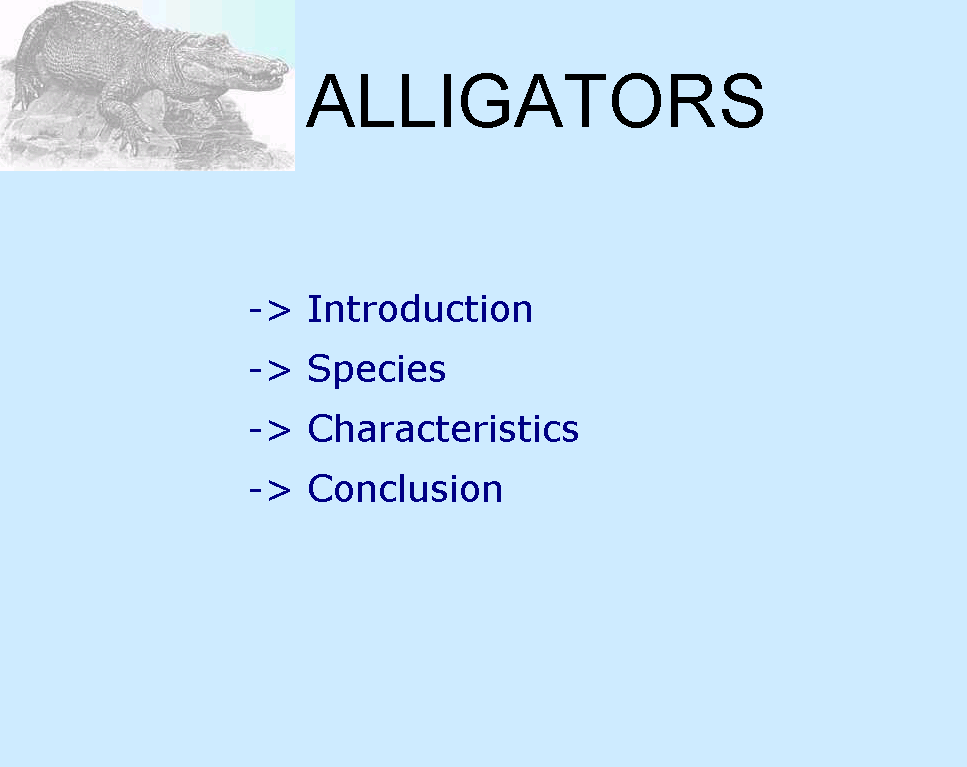 ALLIGATORS

-> Introduction
-> Species
-> Characteristics
-> Conclusion